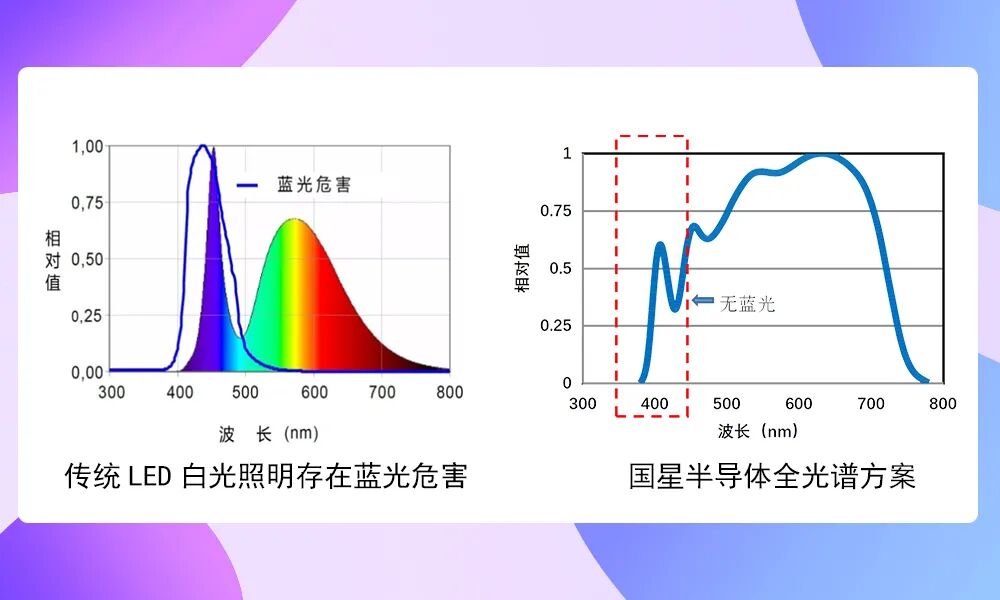 1,00
0,75
0,50
0,25
0,00
相对值
蓝光危害
300 400 500 600 700 800
波 长 (nm)
传统 LED 白光照明存在蓝光危害

1
0.75
0.5
0.25
0
相对值
无蓝光
300 400 500 600 700 800
波长 (nm)
国星半导体全光谱方案